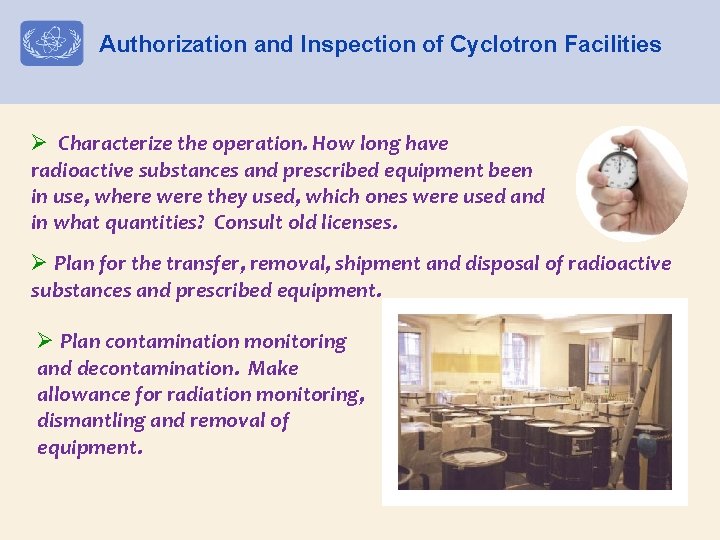 Authorization and Inspection of Cyclotron Facilities

➢ Characterize the operation. How long have radioactive substances and prescribed equipment been in use, where were they used, which ones were used and in what quantities? Consult old licenses.

➢ Plan for the transfer, removal, shipment and disposal of radioactive substances and prescribed equipment.

➢ Plan contamination monitoring and decontamination. Make allowance for radiation monitoring, dismantling and removal of equipment.